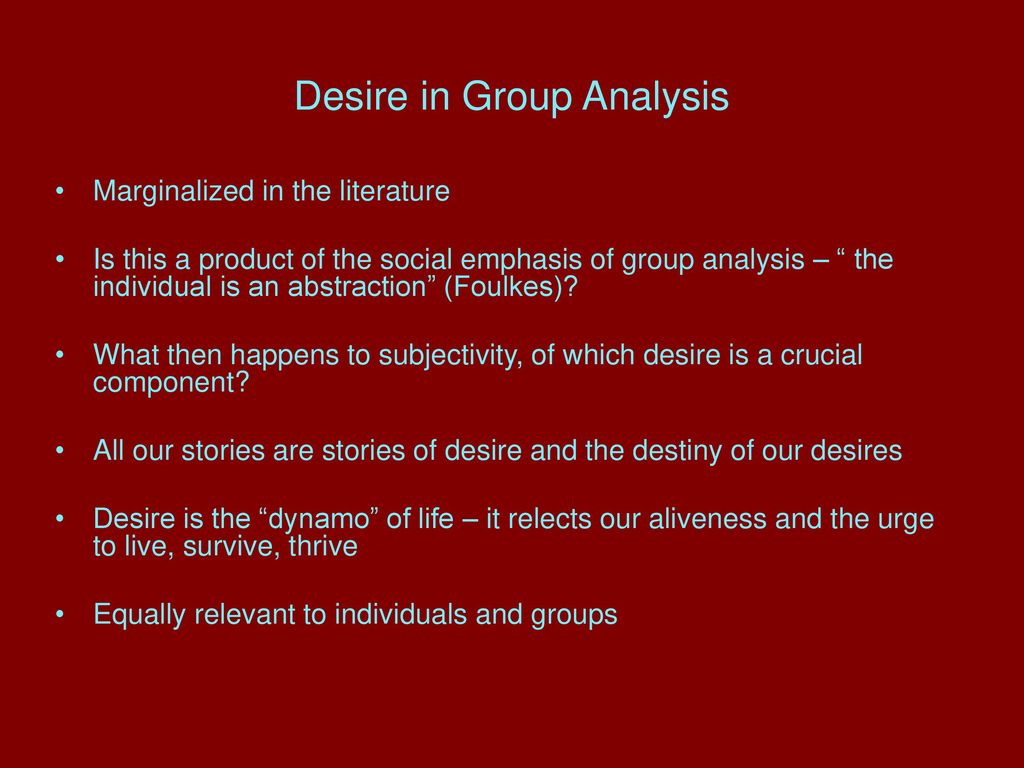 Desire in Group Analysis

• Marginalized in the literature

• Is this a product of the social emphasis of group analysis – “ the individual is an abstraction” (Foulkes)?

• What then happens to subjectivity, of which desire is a crucial component?

• All our stories are stories of desire and the destiny of our desires

• Desire is the “dynamo” of life – it relects our aliveness and the urge to live, survive, thrive

• Equally relevant to individuals and groups